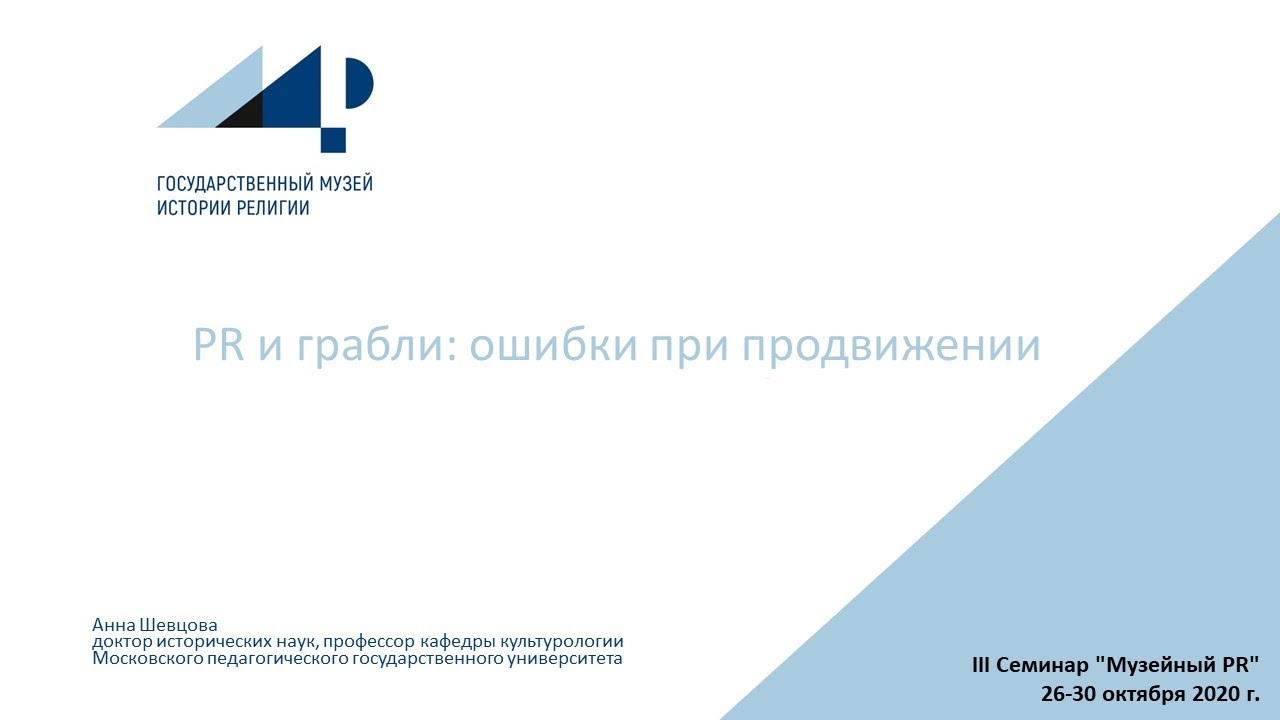 ГОСУДАРСТВЕННЫЙ МУЗЕЙ
ИСТОРИИ РЕЛИГИИ

PR и грабли: ошибки при продвижении

Анна Шевцова
доктор исторических наук, профессор кафедры культурологии
Московского педагогического государственного университета

III Семинар "Музейный PR"
26-30 октября 2020 г.